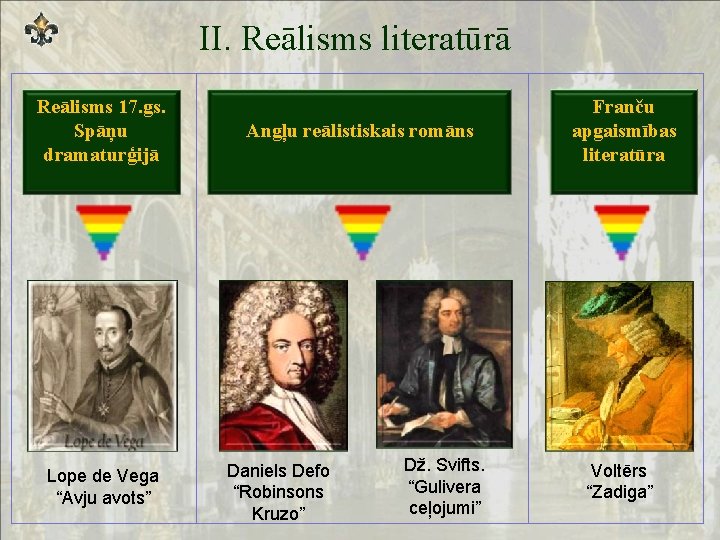 II. Reālisms literatūrā

Reālisms 17.gs. Spāņu dramaturģijā

Angļu reālistiskais romāns

Franču apgaismības literatūra

Lope de Vega

Lope de Vega
“Avju avots”

Daniels Defo
“Robinsons Kruzo”

Dž. Svifts.
“Gulivera ceļojumi”

Voltērs
“Zadiga”